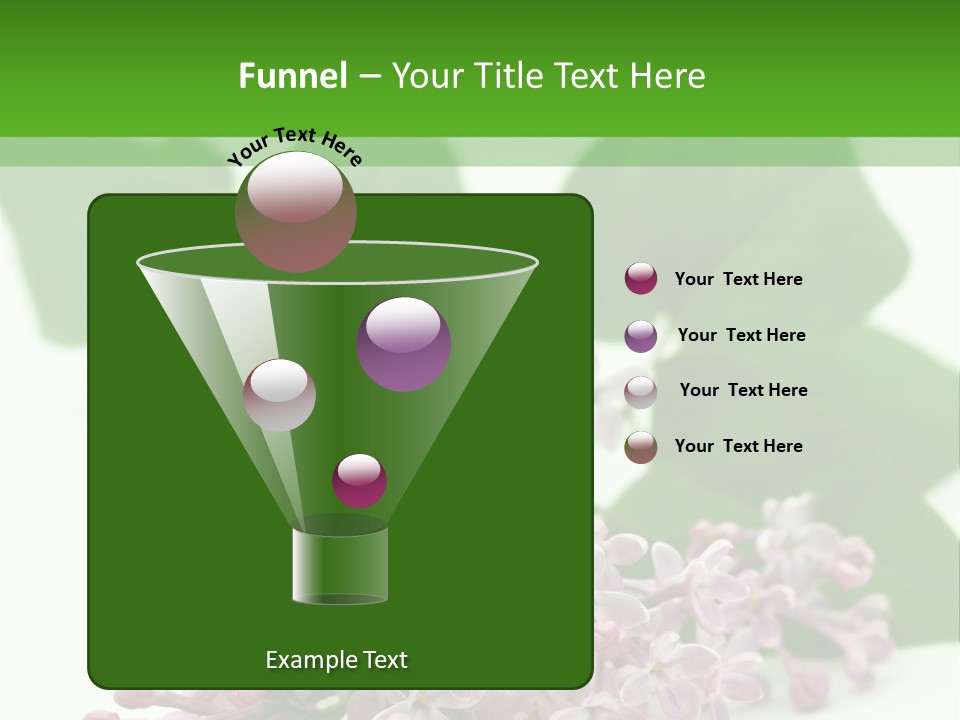 Funnel – Your Title Text Here

Your Text Here

Your Text Here

Your Text Here

Your Text Here

Your Text Here

Example Text